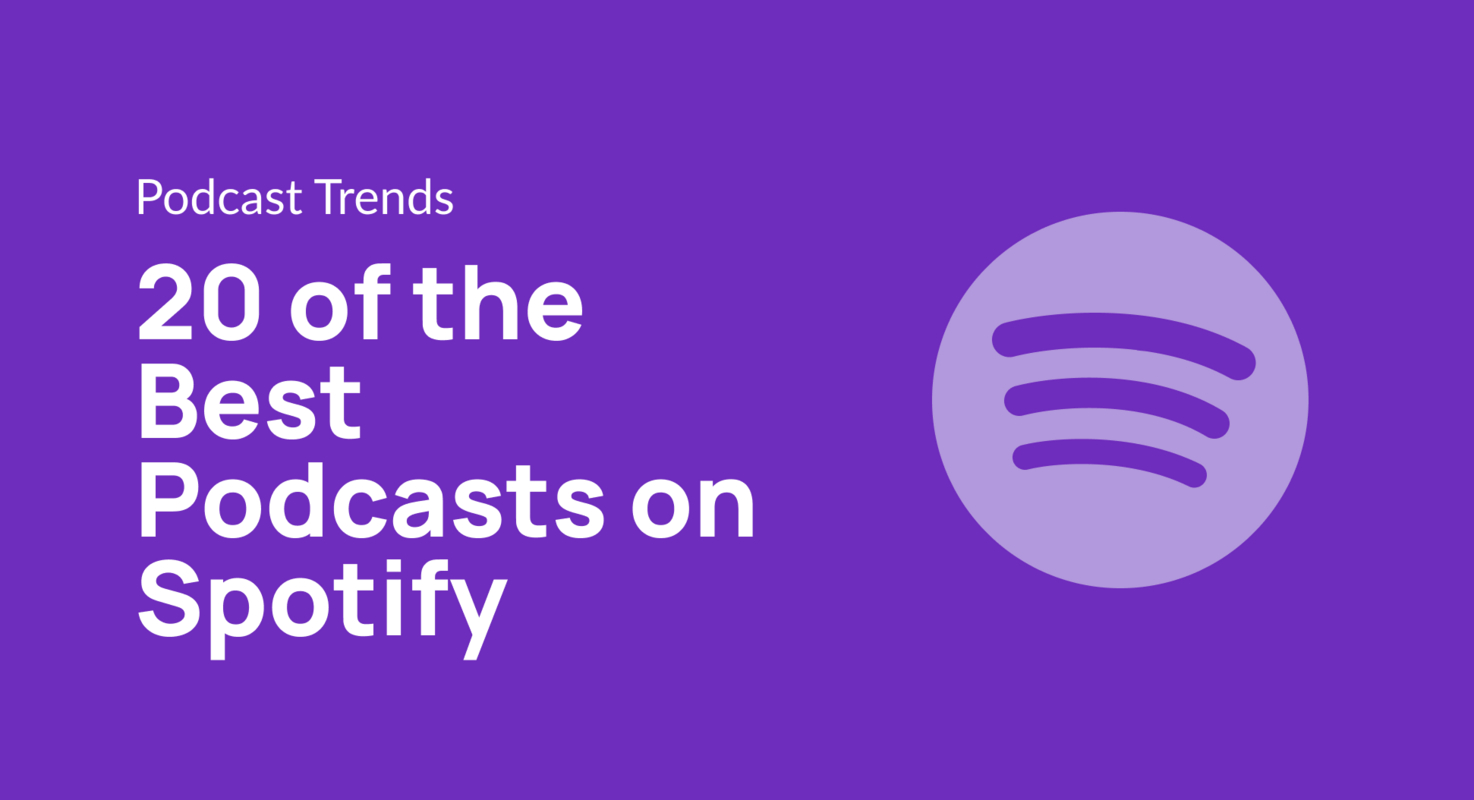 Podcast Trends

20 of the Best Podcasts on Spotify